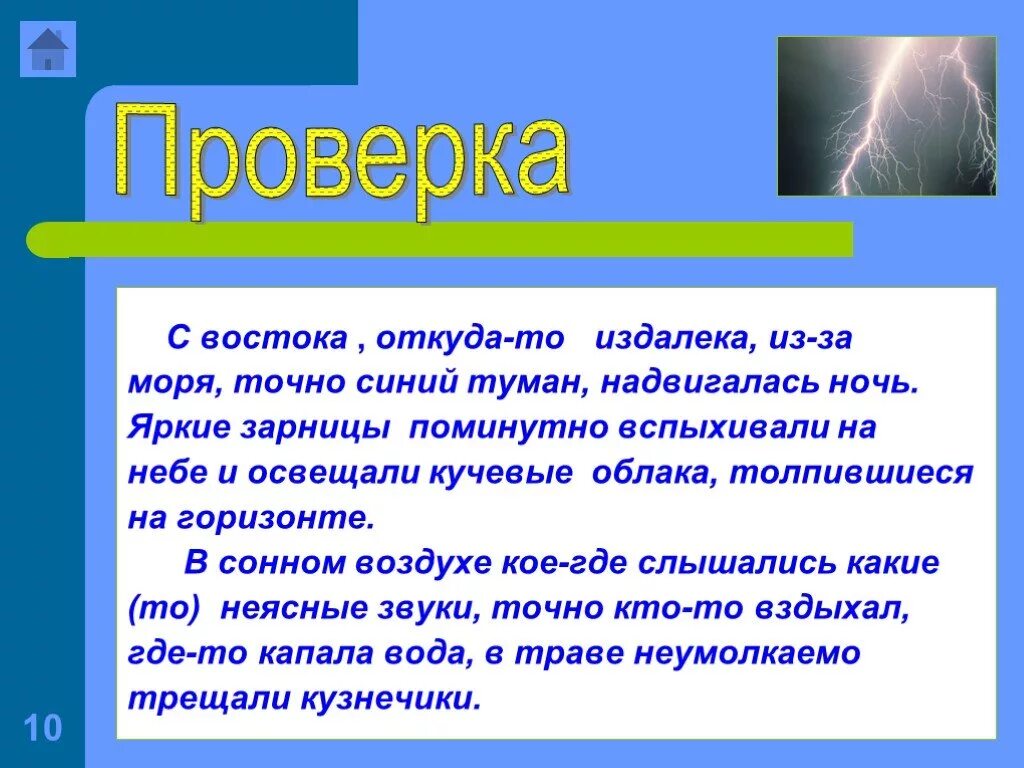 Проверка

С востока , откуда-то издалека, из-за моря, точно синий туман, надвигалась ночь. Яркие зарницы поминутно вспыхивали на небе и освещали кучевые облака, толпившиеся на горизонте.

В сонном воздухе кое-где слышались какие (то) неясные звуки, точно кто-то вздыхал, где-то капала вода, в траве неумолкаемо трещали кузнечики.

10